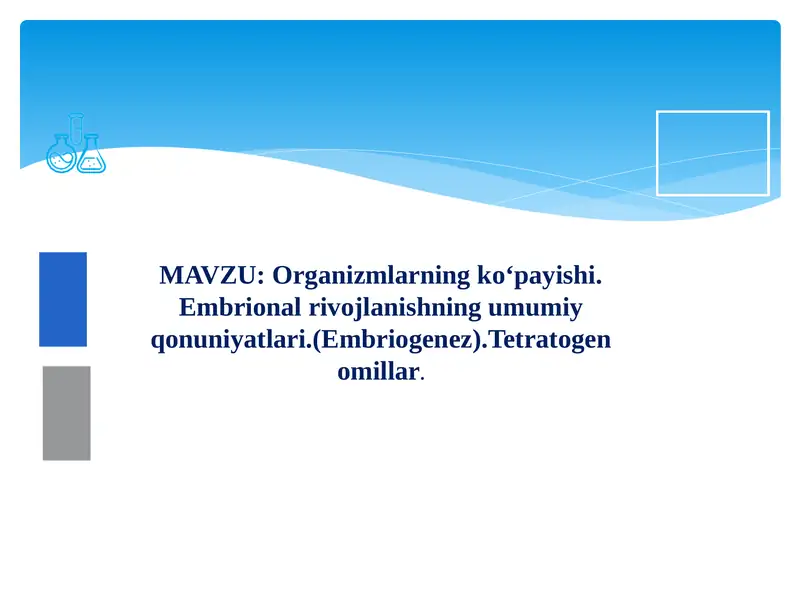 MAVZU: Organizmlarning ko‘payishi. Embrional rivojlanishning umumiy qonuniyatlari.(Embriogenez).Tetratogen omillar.